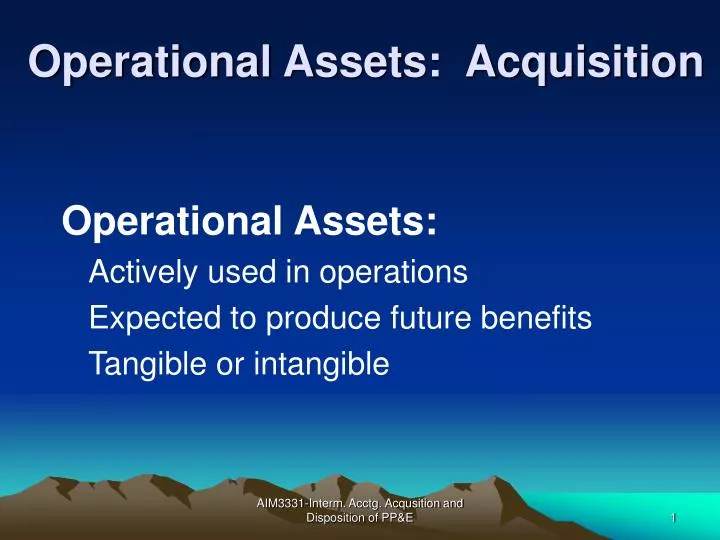 Operational Assets: Acquisition

Operational Assets:

Actively used in operations

Expected to produce future benefits

Tangible or intangible

AIM3331-Interm. Acctg. Acqusition and Disposition of PP&E

1